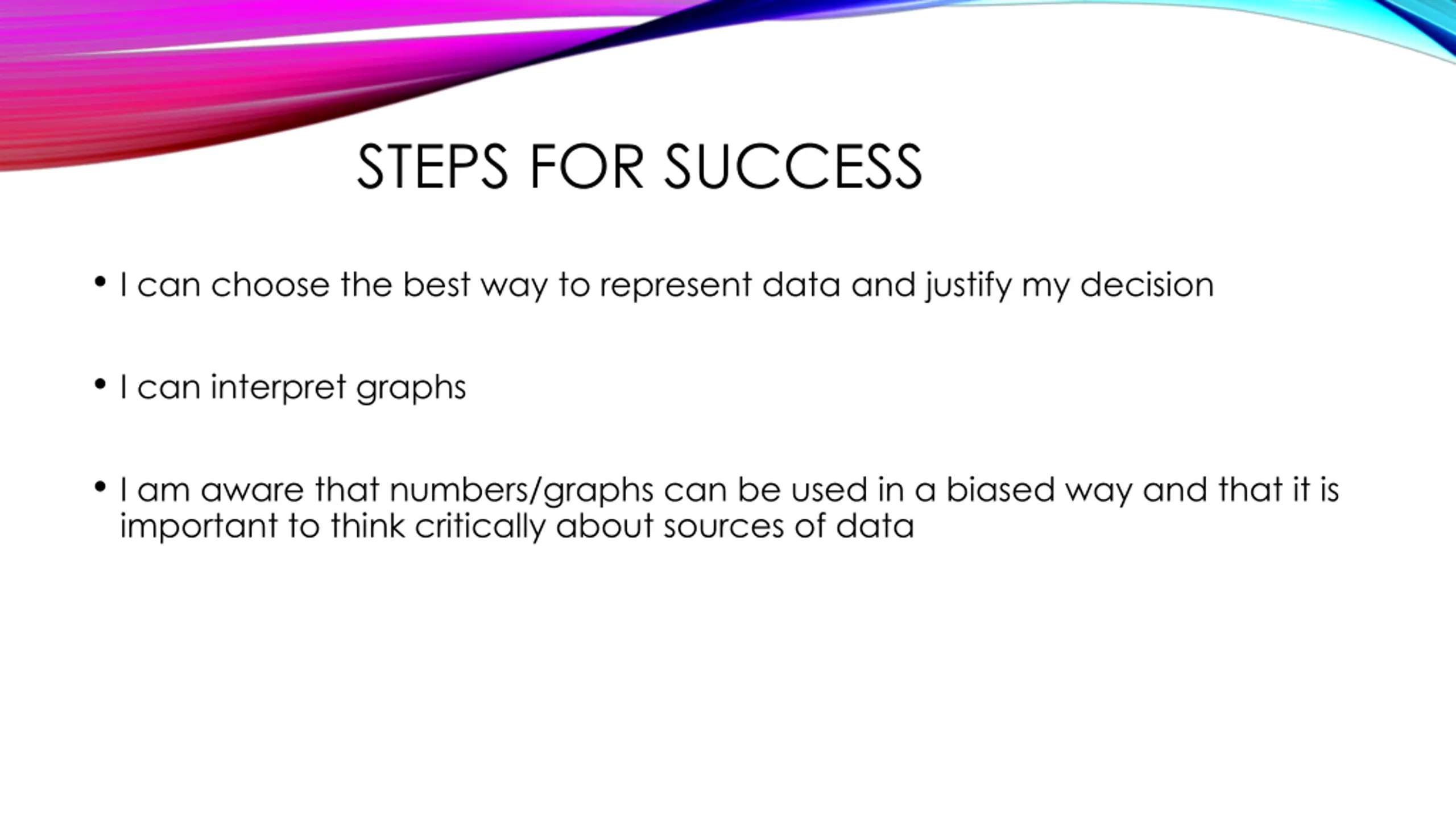 STEPS FOR SUCCESS

• I can choose the best way to represent data and justify my decision

• I can interpret graphs

• I am aware that numbers/graphs can be used in a biased way and that it is important to think critically about sources of data